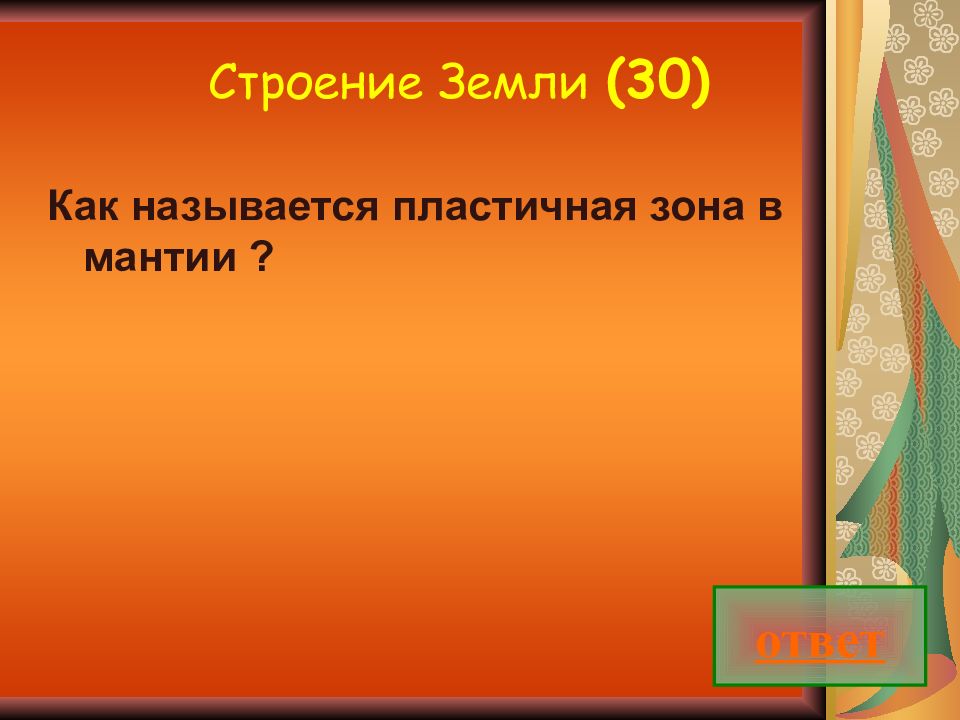 Строение Земли (30)

Как называется пластичная зона в мантии ?

ответ